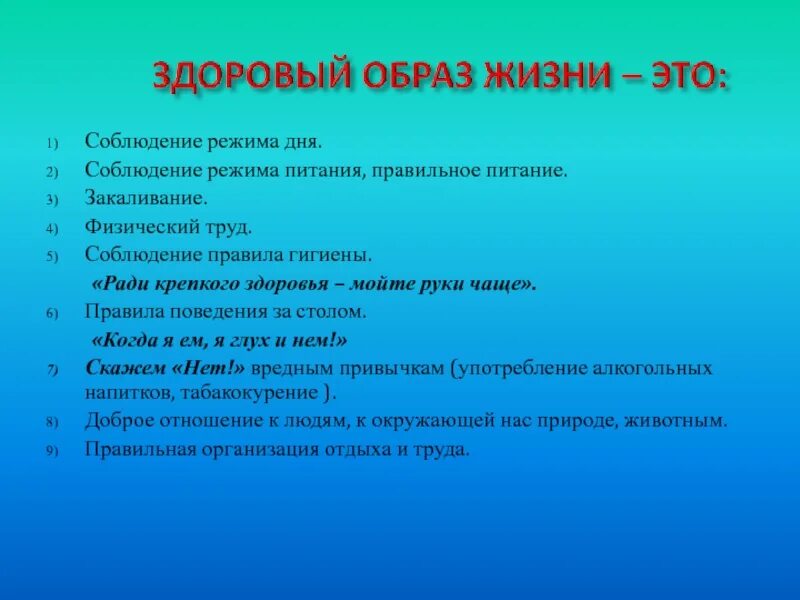 ЗДОРОВЫЙ ОБРАЗ ЖИЗНИ – ЭТО:

1) Соблюдение режима дня.
2) Соблюдение режима питания, правильное питание.
3) Закаливание.
4) Физический труд.
5) Соблюдение правила гигиены.
«Ради крепкого здоровья – мойте руки чаще».
6) Правила поведения за столом.
«Когда я ем, я глух и нем!»
7) Скажем «Нет!» вредным привычкам (употребление алкогольных напитков, табакокурение ).
8) Доброе отношение к людям, к окружающей нас природе, животным.
9) Правильная организация отдыха и труда.